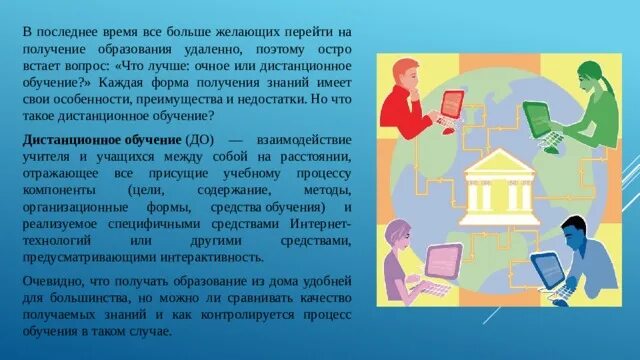 В последнее время все больше желающих перейти на получение образования удаленно, поэтому остро встает вопрос: «Что лучше: очное или дистанционное обучение?» Каждая форма получения знаний имеет свои особенности, преимущества и недостатки. Но что такое дистанционное обучение?

Дистанционное обучение (ДО) — взаимодействие учителя и учащихся между собой на расстоянии, отражающее все присущие учебному процессу компоненты (цели, содержание, методы, организационные формы, средства обучения) и реализуемое специфичными средствами Интернет-технологий или другими средствами, предусматривающими интерактивность.

Очевидно, что получать образование из дома удобней для большинства, но можно ли сравнивать качество получаемых знаний и как контролируется процесс обучения в таком случае.